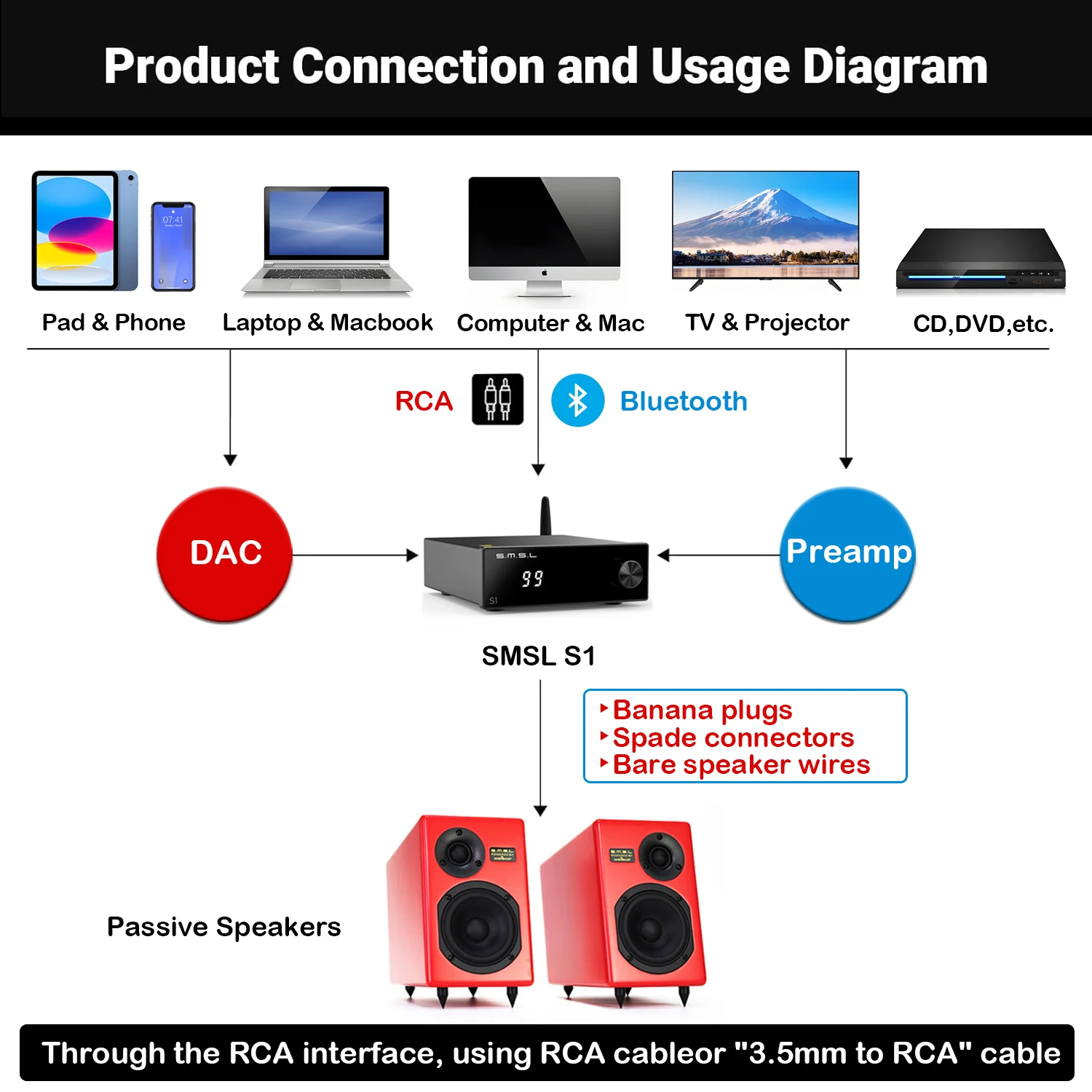 Product Connection and Usage Diagram

07:41

Pad & Phone Laptop & Macbook Computer & Mac TV & Projector CD,DVD,etc.

RCA Bluetooth

DAC

S.M.S.L

99

S1

Preamp

SMSL S1

‣Banana plugs
‣Spade connectors
‣Bare speaker wires

Passive Speakers

Through the RCA interface, using RCA cableor "3.5mm to RCA" cable